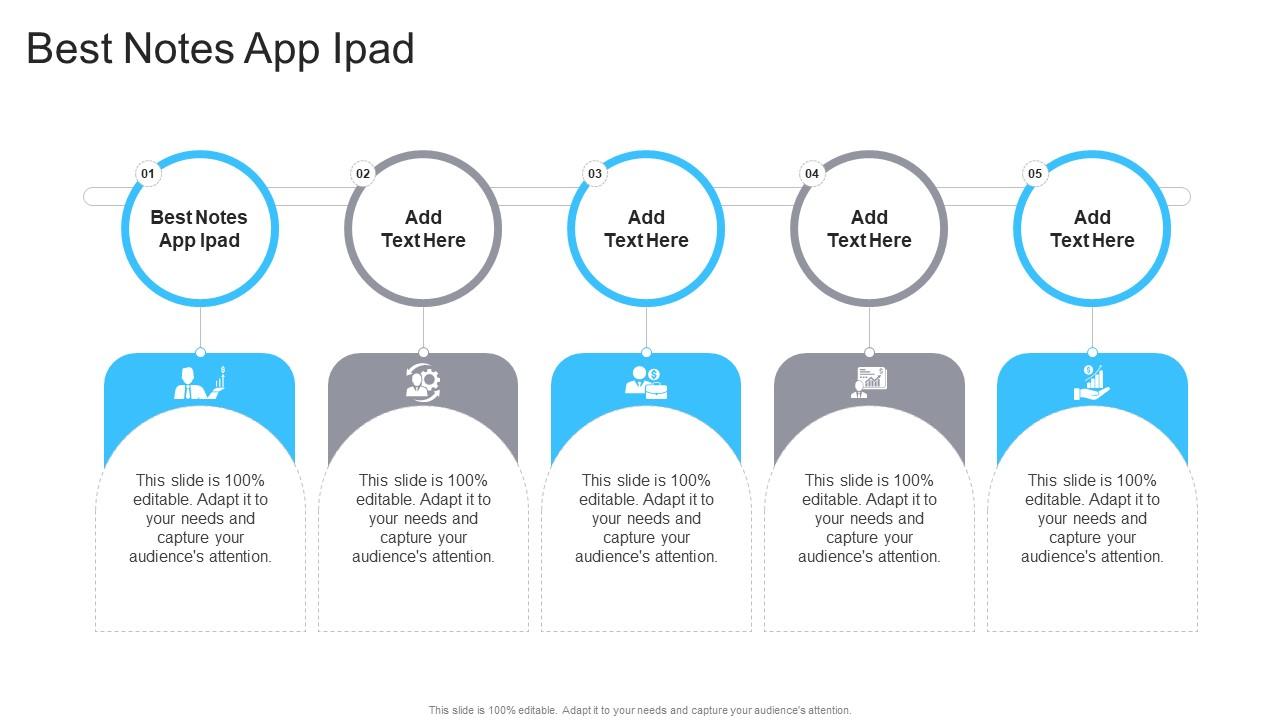 Best Notes App Ipad

01

Best Notes App Ipad

This slide is 100% editable. Adapt it to your needs and capture your audience's attention.

02

Add Text Here

This slide is 100% editable. Adapt it to your needs and capture your audience's attention.

03

Add Text Here

This slide is 100% editable. Adapt it to your needs and capture your audience's attention.

04

Add Text Here

This slide is 100% editable. Adapt it to your needs and capture your audience's attention.

05

Add Text Here

This slide is 100% editable. Adapt it to your needs and capture your audience's attention.

This slide is 100% editable. Adapt it to your needs and capture your audience's attention.